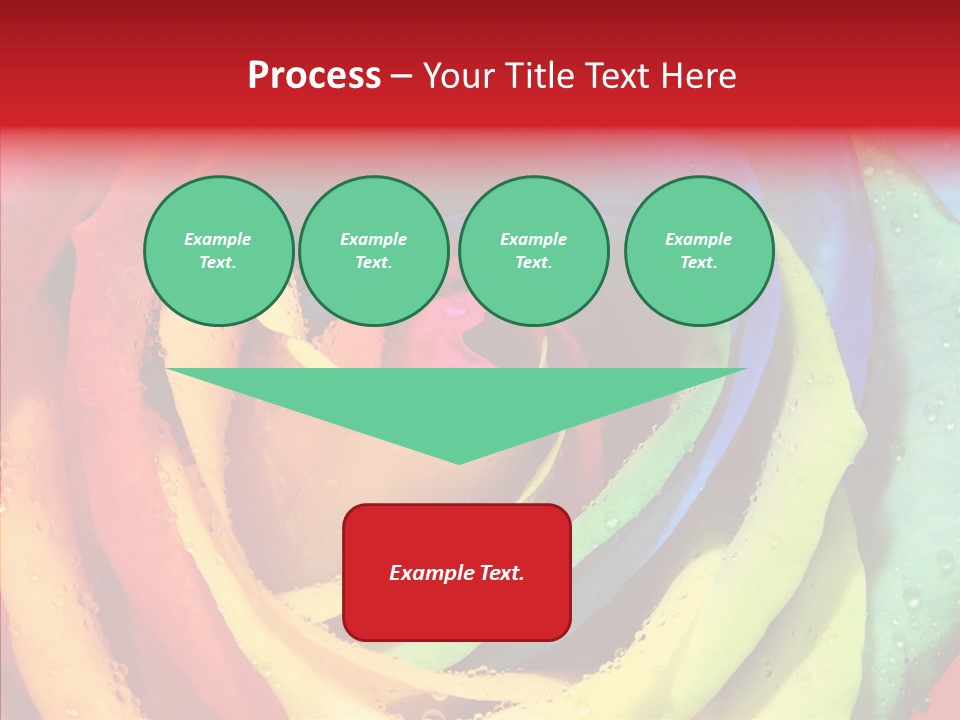 Process – Your Title Text Here

Example Text.

Example Text.

Example Text.

Example Text.

Example Text.